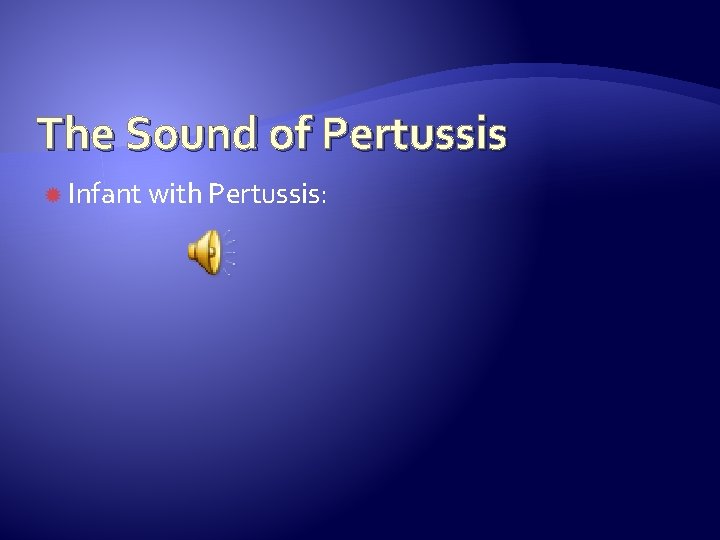 The Sound of Pertussis

Infant with Pertussis: